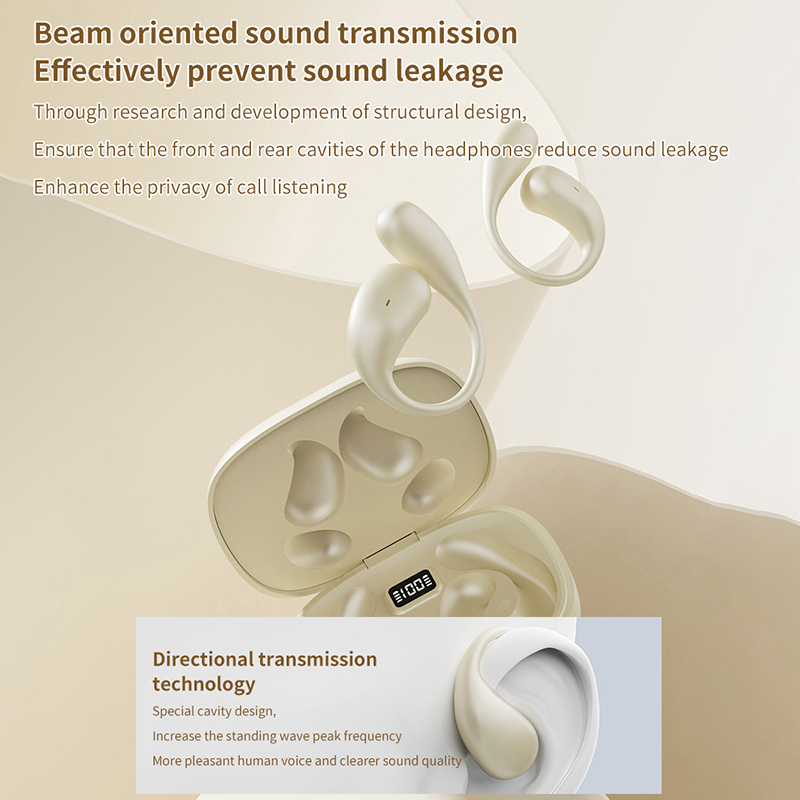 Beam oriented sound transmission
Effectively prevent sound leakage

Through research and development of structural design,

Ensure that the front and rear cavities of the headphones reduce sound leakage

Enhance the privacy of call listening

100

Directional transmission technology

Special cavity design,

Increase the standing wave peak frequency

More pleasant human voice and clearer sound quality